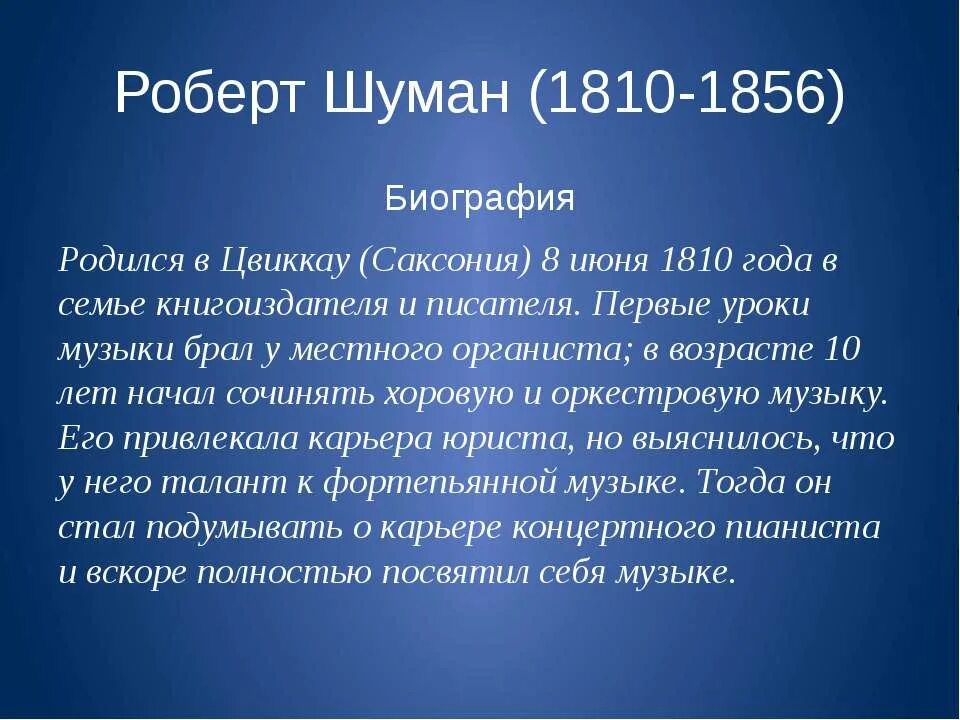 Роберт Шуман (1810-1856)

Биография

Родился в Цвиккау (Саксония) 8 июня 1810 года в семье книгоиздателя и писателя. Первые уроки музыки брал у местного органиста; в возрасте 10 лет начал сочинять хоровую и оркестровую музыку. Его привлекала карьера юриста, но выяснилось, что у него талант к фортепьянной музыке. Тогда он стал подумывать о карьере концертного пианиста и вскоре полностью посвятил себя музыке.